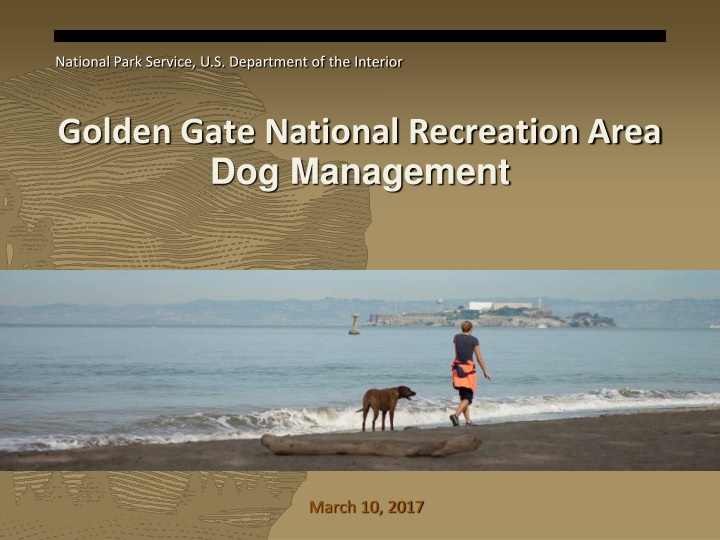 National Park Service, U.S. Department of the Interior

Golden Gate National Recreation Area
Dog Management

March 10, 2017